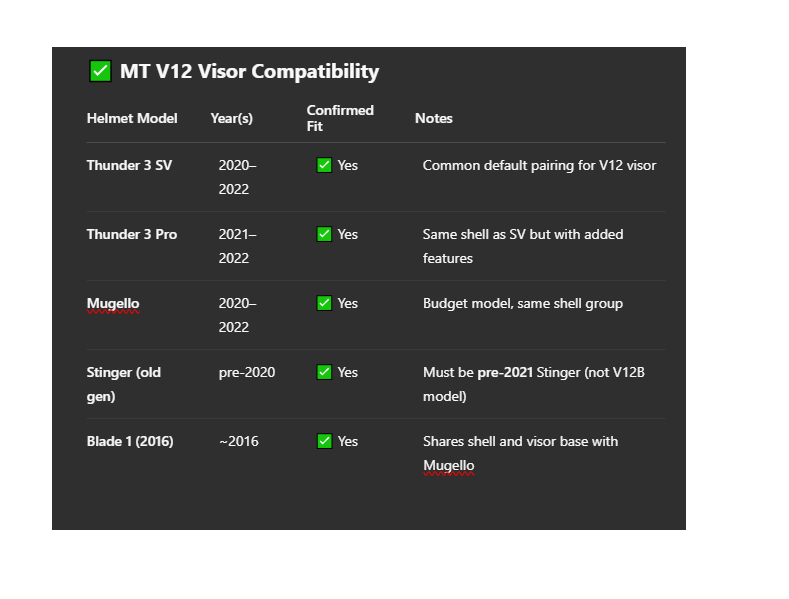 ✅ MT V12 Visor Compatibility

| Helmet Model | Year(s) | Confirmed Fit | Notes |
|---|---|---|---|
| Thunder 3 SV | 2020–2022 | ✅ Yes | Common default pairing for V12 visor |
| Thunder 3 Pro | 2021–2022 | ✅ Yes | Same shell as SV but with added features |
| Mugello | 2020–2022 | ✅ Yes | Budget model, same shell group |
| Stinger (old gen) | pre-2020 | ✅ Yes | Must be pre-2021 Stinger (not V12B model) |
| Blade 1 (2016) | ~2016 | ✅ Yes | Shares shell and visor base with Mugello |